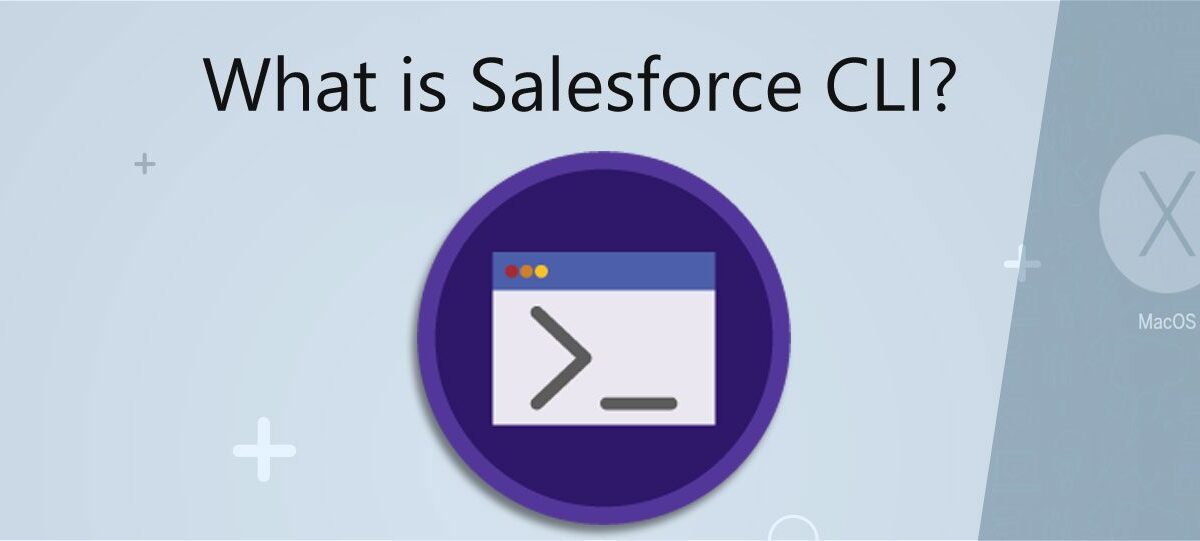 What is Salesforce CLI?

X
MacOS